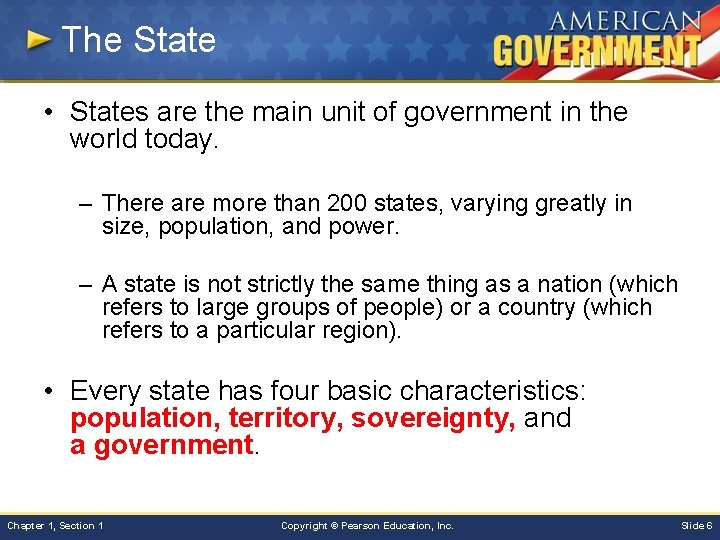 The State

AMERICAN
GOVERNMENT

• States are the main unit of government in the world today.

– There are more than 200 states, varying greatly in size, population, and power.

– A state is not strictly the same thing as a nation (which refers to large groups of people) or a country (which refers to a particular region).

• Every state has four basic characteristics: population, territory, sovereignty, and a government.

Chapter 1, Section 1
Copyright © Pearson Education, Inc.
Slide 6